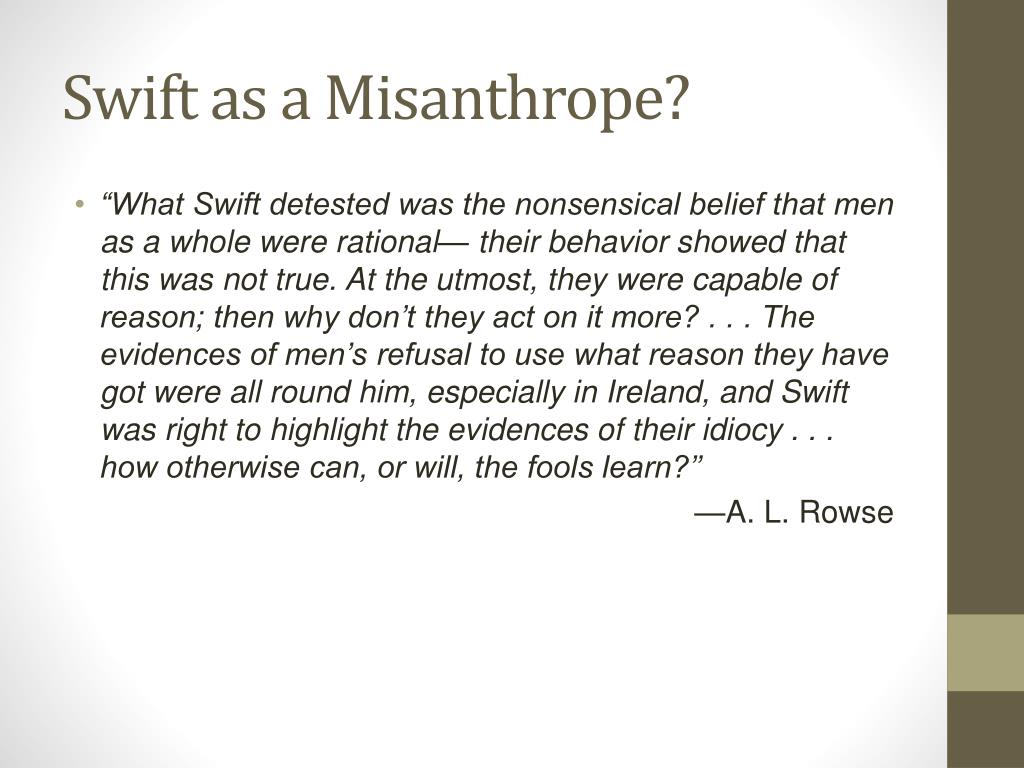 Swift as a Misanthrope?

• “What Swift detested was the nonsensical belief that men as a whole were rational— their behavior showed that this was not true. At the utmost, they were capable of reason; then why don’t they act on it more? . . . The evidences of men’s refusal to use what reason they have got were all round him, especially in Ireland, and Swift was right to highlight the evidences of their idiocy . . . how otherwise can, or will, the fools learn?”

—A. L. Rowse